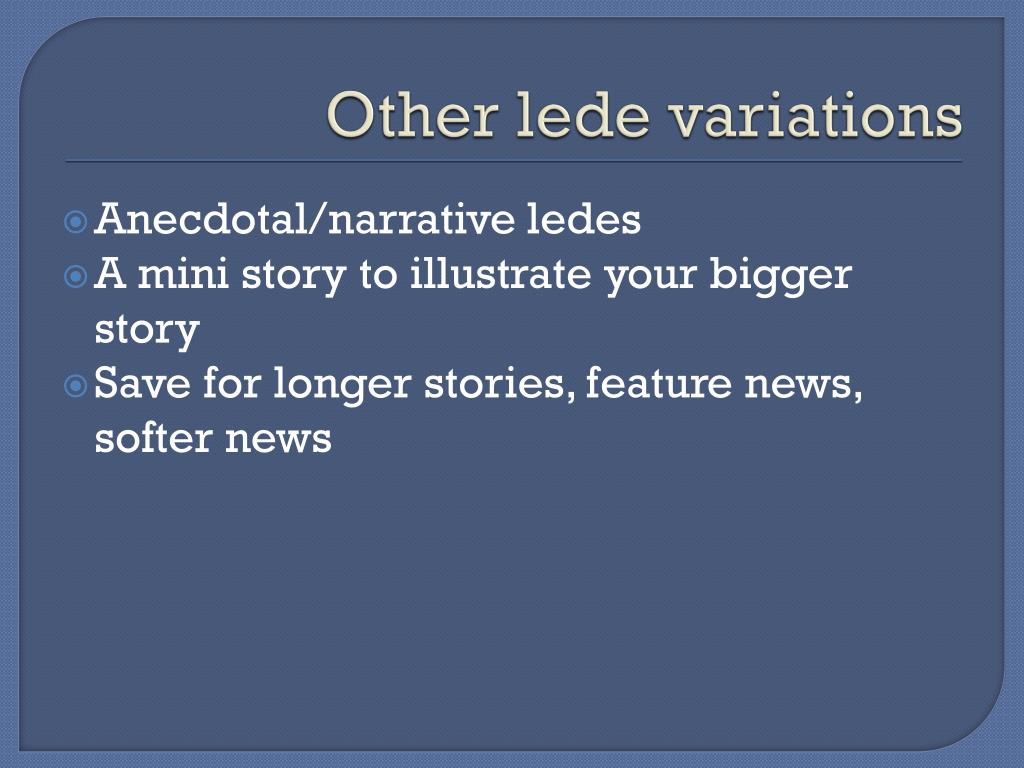 Other lede variations

Anecdotal/narrative ledes
A mini story to illustrate your bigger story
Save for longer stories, feature news, softer news